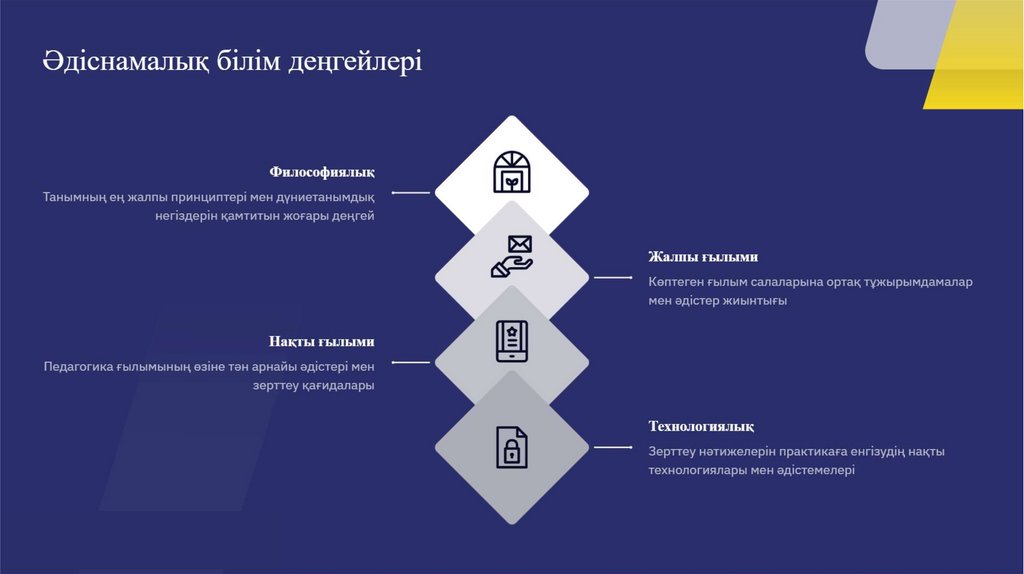 Әдіснамалық білім деңгейлері

Философиялық

Танымның ең жалпы принциптері мен дүниетанымдық негіздерін қамтитын жоғары деңгей

Жалпы ғылыми

Көптеген ғылым салаларына ортақ тұжырымдамалар мен әдістер жиынтығы

Нақты ғылыми

Педагогика ғылымының өзіне тән арнайы әдістері мен зерттеу қағидалары

Технологиялық

Зерттеу нәтижелерін практикаға енгізудің нақты технологиялары мен әдістемелері